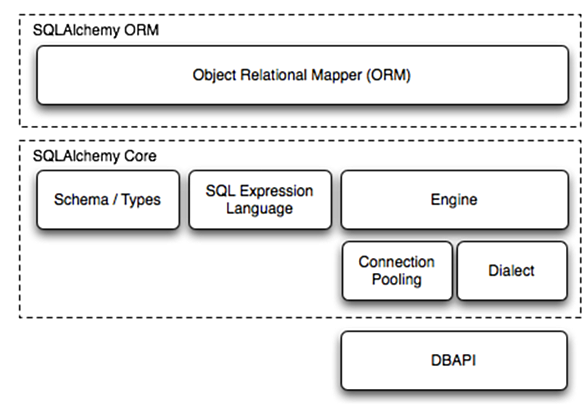 SQLAlchemy ORM

Object Relational Mapper (ORM)

SQLAlchemy Core

Schema / Types

SQL Expression Language

Engine

Connection Pooling

Dialect

DBAPI